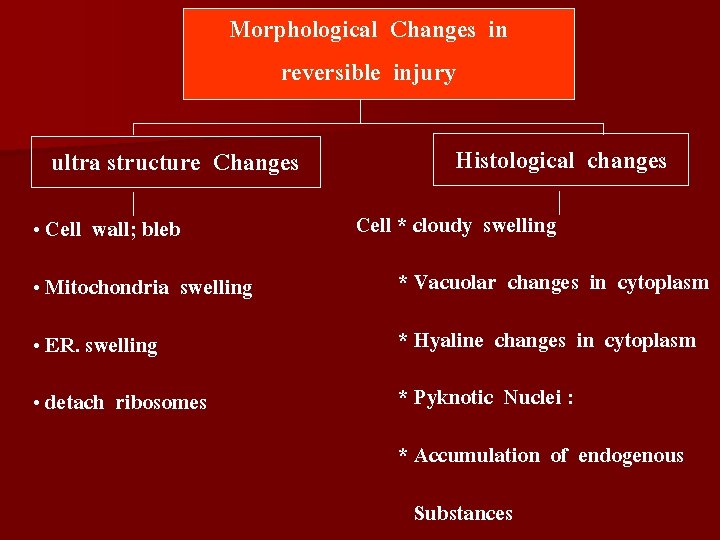 Morphological Changes in reversible injury

ultra structure Changes

• Cell wall; bleb

• Mitochondria swelling

• ER. swelling

• detach ribosomes

Histological changes

Cell * cloudy swelling

* Vacuolar changes in cytoplasm

* Hyaline changes in cytoplasm

* Pyknotic Nuclei :

* Accumulation of endogenous Substances